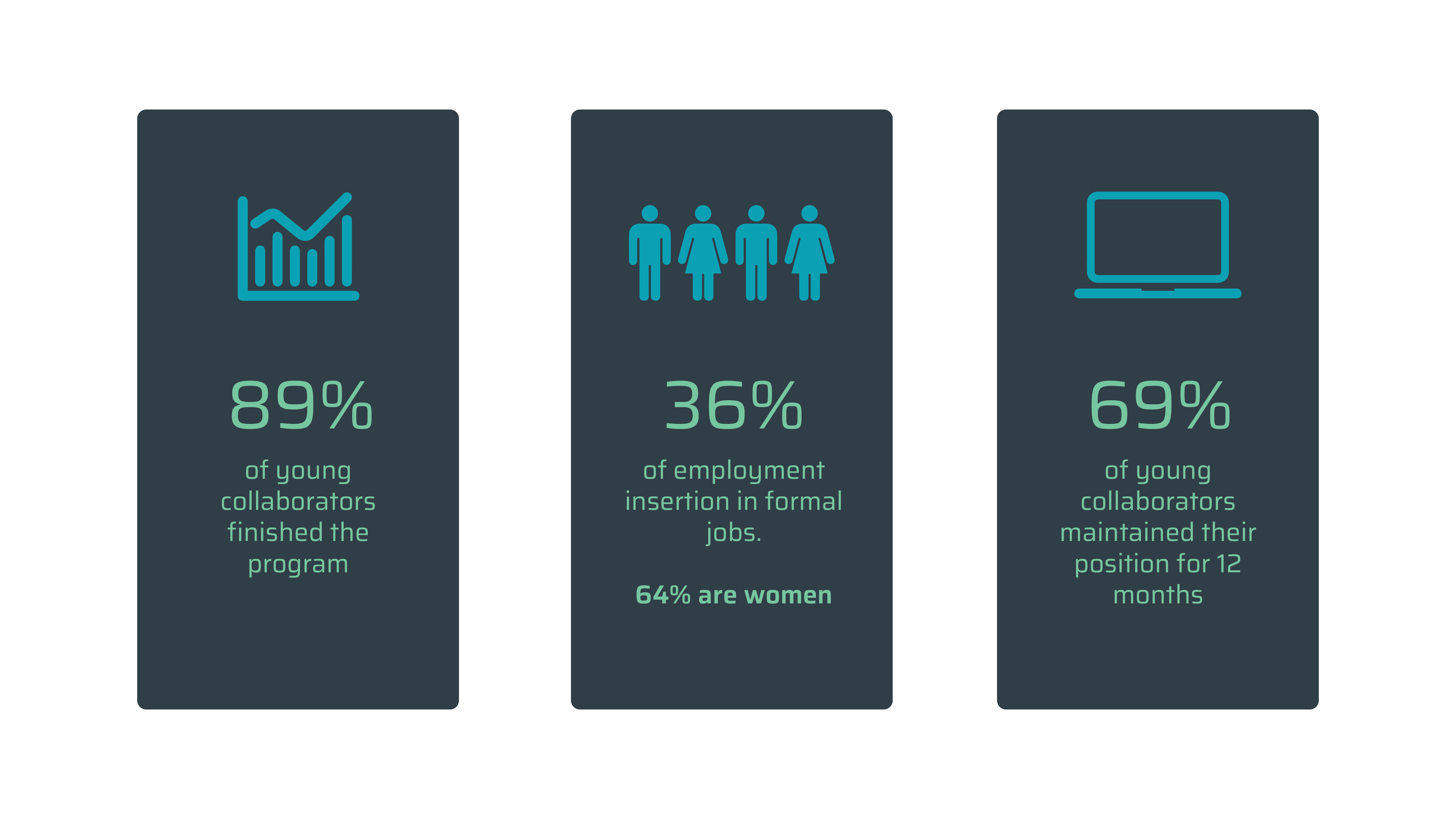 89%

of young collaborators finished the program

36%

of employment insertion in formal jobs.

64% are women

69%

of young collaborators maintained their position for 12 months